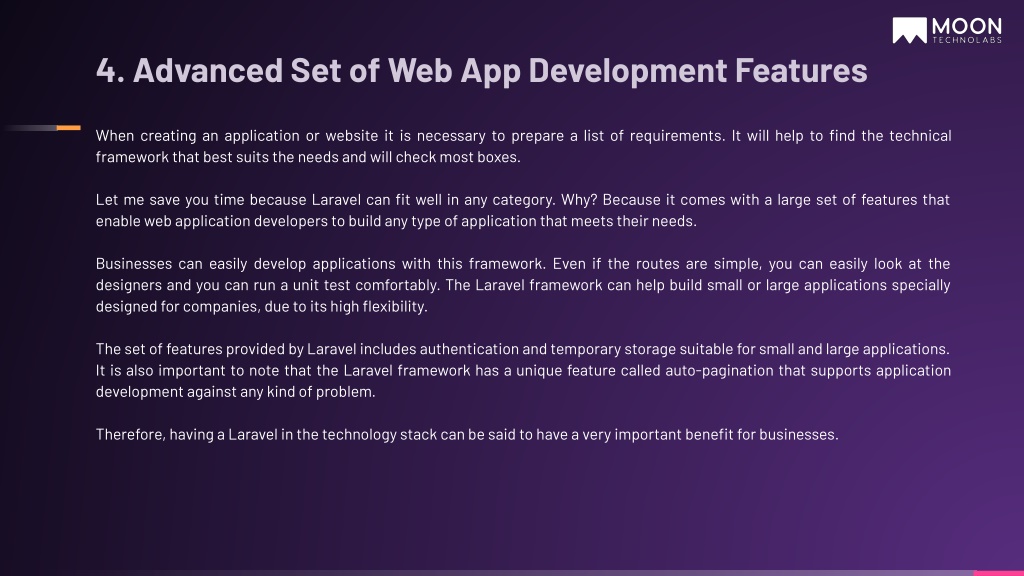 MOON
TECHNOLABS

4. Advanced Set of Web App Development Features

When creating an application or website it is necessary to prepare a list of requirements. It will help to find the technical framework that best suits the needs and will check most boxes.

Let me save you time because Laravel can fit well in any category. Why? Because it comes with a large set of features that enable web application developers to build any type of application that meets their needs.

Businesses can easily develop applications with this framework. Even if the routes are simple, you can easily look at the designers and you can run a unit test comfortably. The Laravel framework can help build small or large applications specially designed for companies, due to its high flexibility.

The set of features provided by Laravel includes authentication and temporary storage suitable for small and large applications. It is also important to note that the Laravel framework has a unique feature called auto-pagination that supports application development against any kind of problem.

Therefore, having a Laravel in the technology stack can be said to have a very important benefit for businesses.